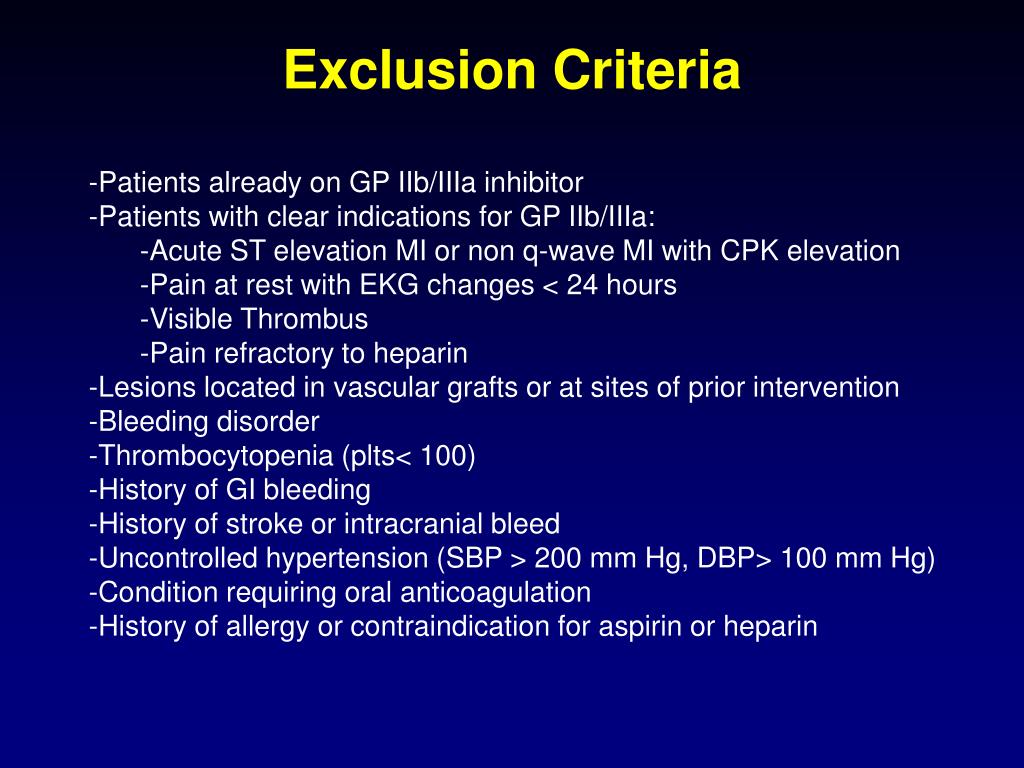 Exclusion Criteria

-Patients already on GP IIb/IIIa inhibitor
-Patients with clear indications for GP IIb/IIIa:
-Acute ST elevation MI or non q-wave MI with CPK elevation
-Pain at rest with EKG changes < 24 hours
-Visible Thrombus
-Pain refractory to heparin
-Lesions located in vascular grafts or at sites of prior intervention
-Bleeding disorder
-Thrombocytopenia (plts< 100)
-History of GI bleeding
-History of stroke or intracranial bleed
-Uncontrolled hypertension (SBP > 200 mm Hg, DBP> 100 mm Hg)
-Condition requiring oral anticoagulation
-History of allergy or contraindication for aspirin or heparin